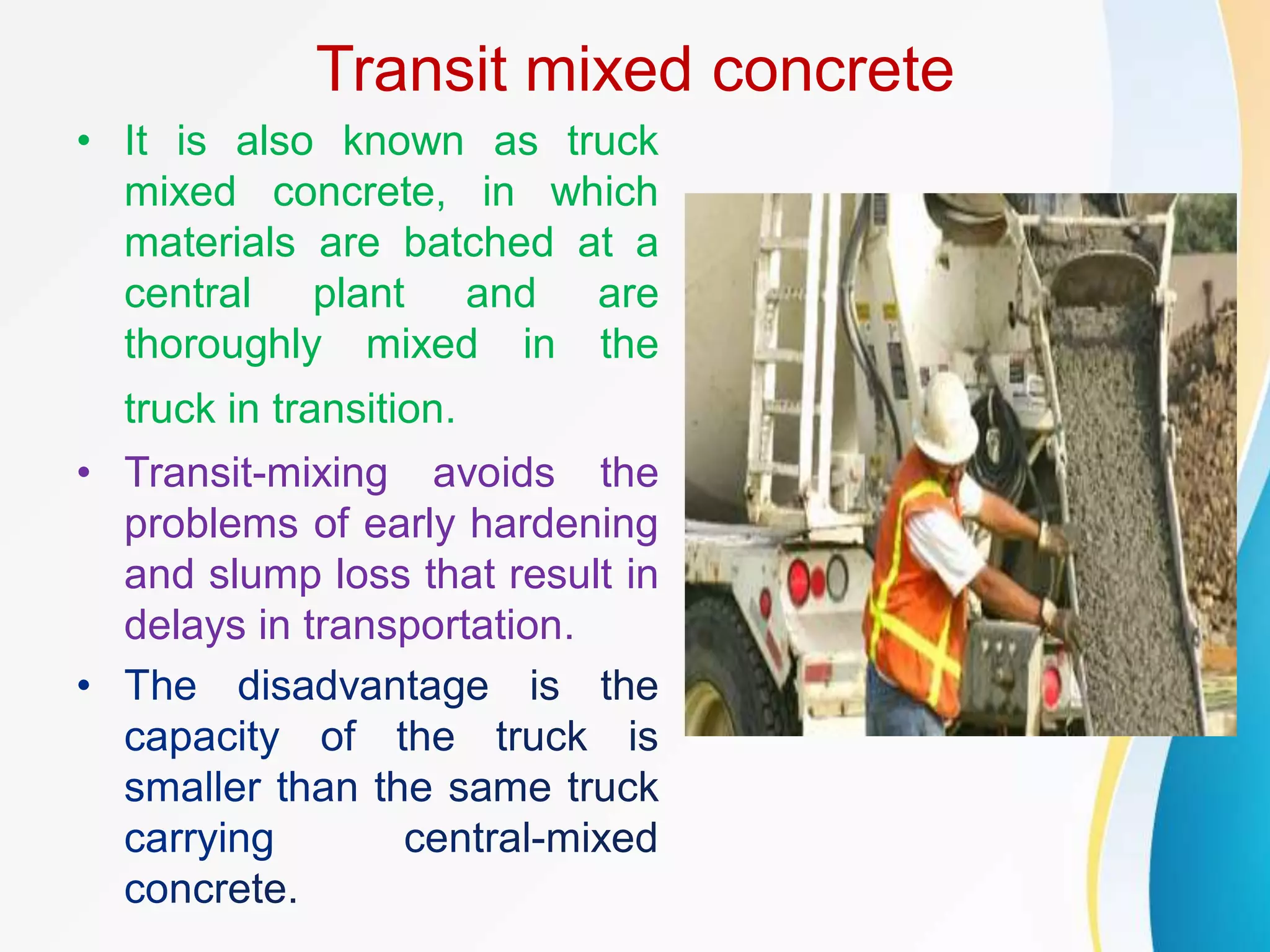 Transit mixed concrete

• It is also known as truck mixed concrete, in which materials are batched at a central plant and are thoroughly mixed in the truck in transition.

• Transit-mixing avoids the problems of early hardening and slump loss that result in delays in transportation.

• The disadvantage is the capacity of the truck is smaller than the same truck carrying central-mixed concrete.